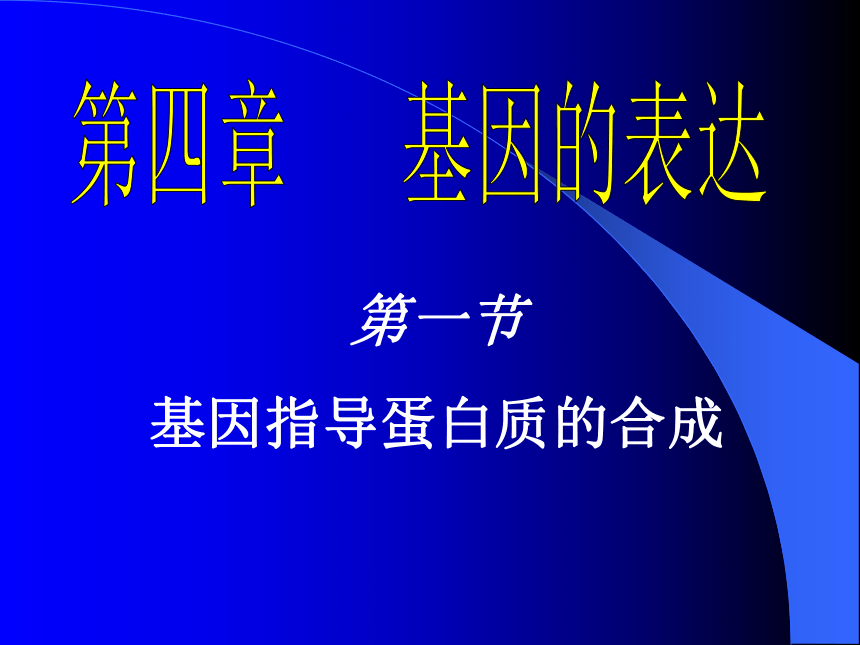 第四章　基因的表达

第一节

基因指导蛋白质的合成